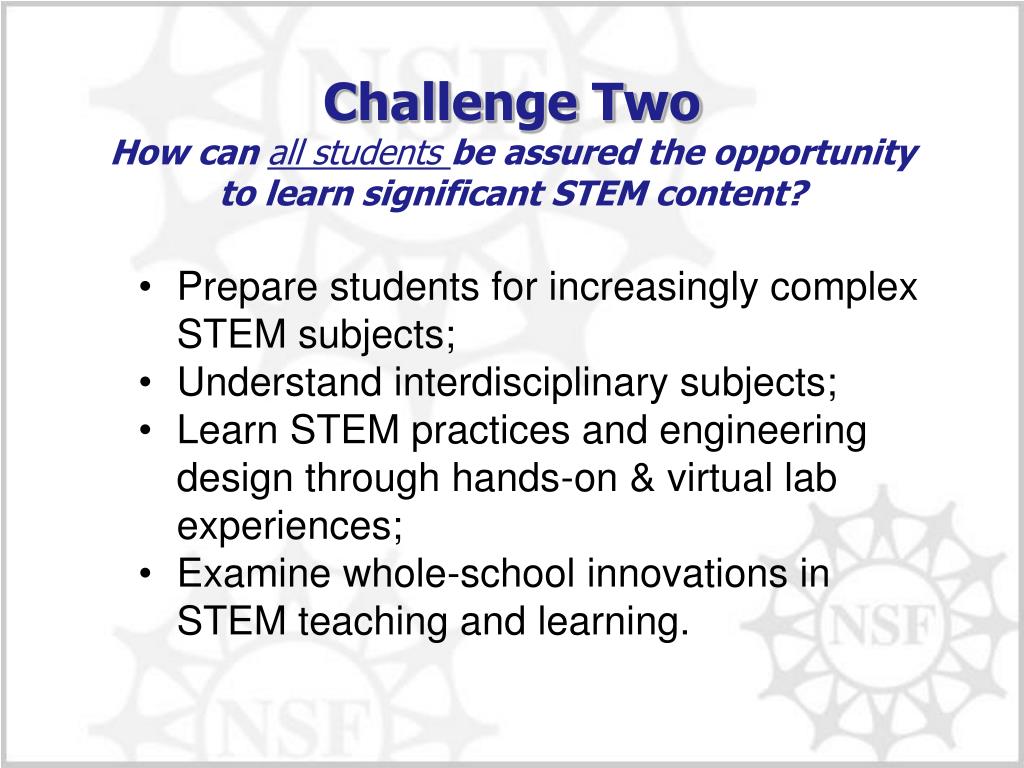 Challenge Two
How can all students be assured the opportunity to learn significant STEM content?

• Prepare students for increasingly complex STEM subjects;
• Understand interdisciplinary subjects;
• Learn STEM practices and engineering design through hands-on & virtual lab experiences;
• Examine whole-school innovations in STEM teaching and learning.

NSF
NSF